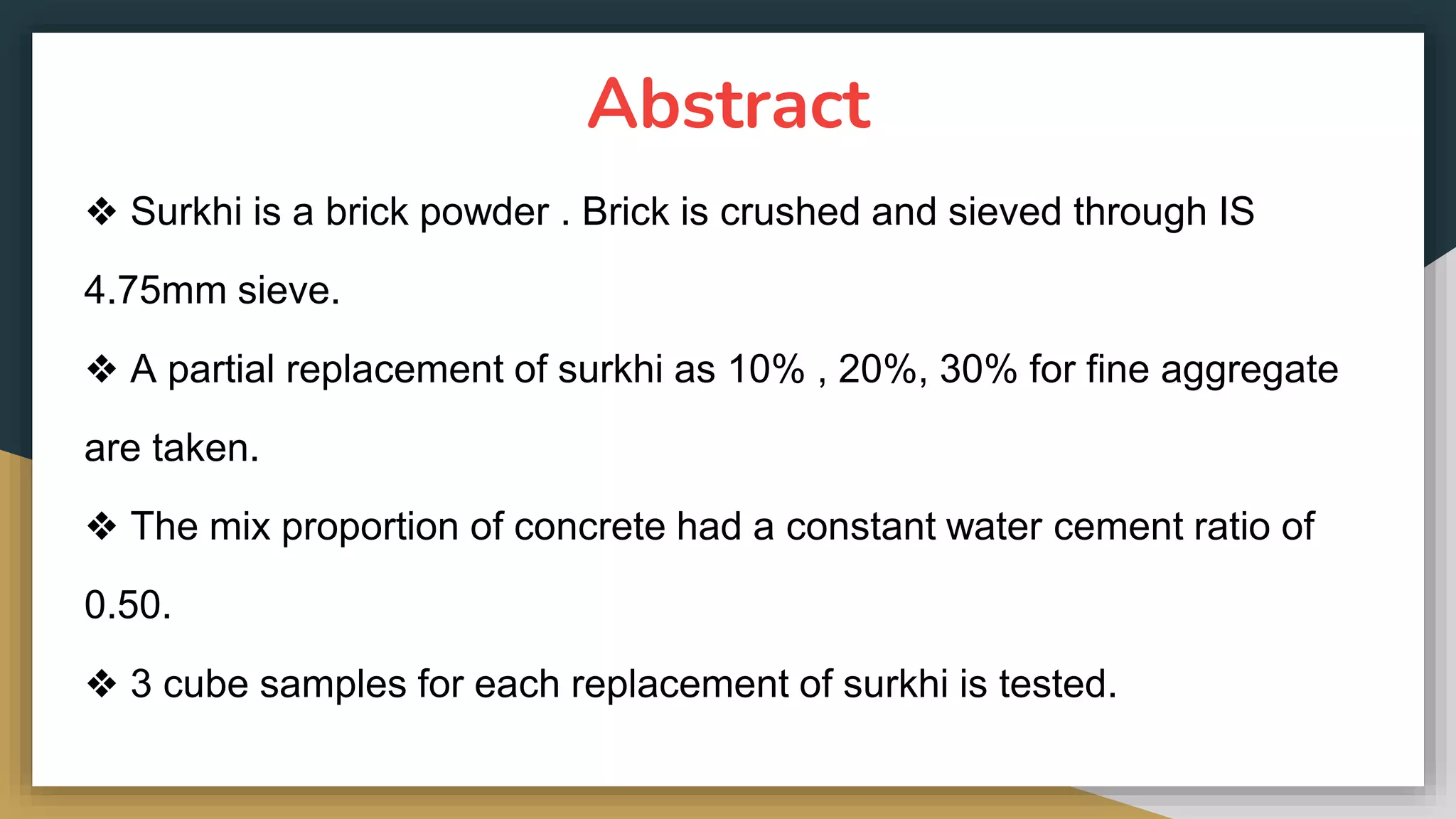 Abstract

❖ Surkhi is a brick powder . Brick is crushed and sieved through IS 4.75mm sieve.

❖ A partial replacement of surkhi as 10% , 20%, 30% for fine aggregate are taken.

❖ The mix proportion of concrete had a constant water cement ratio of 0.50.

❖ 3 cube samples for each replacement of surkhi is tested.